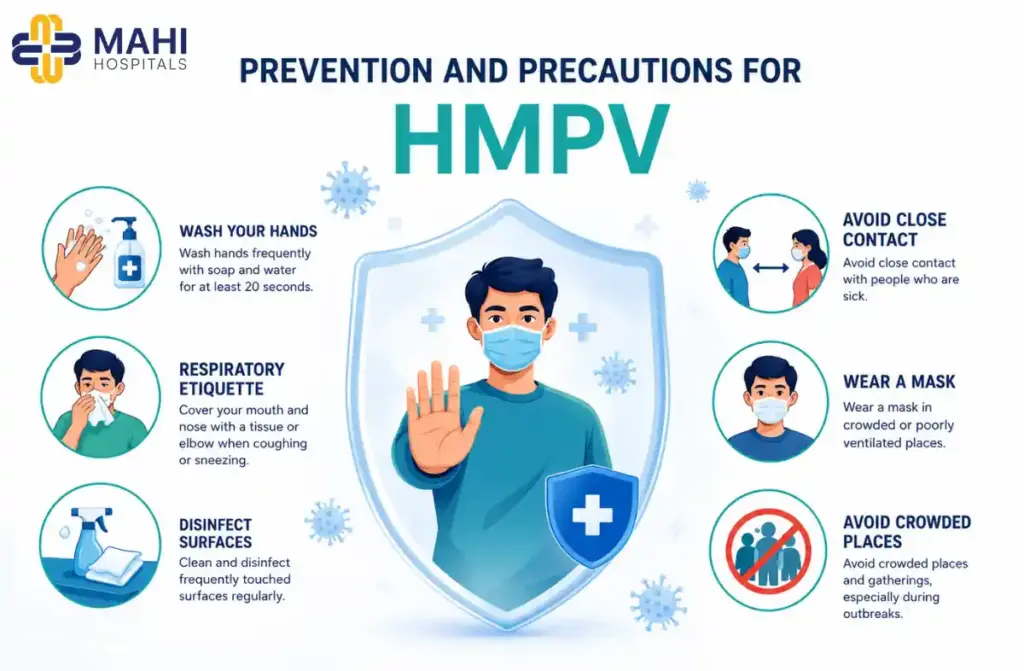 MAHI
HOSPITALS

PREVENTION AND PRECAUTIONS FOR
HMPV

WASH YOUR HANDS
Wash hands frequently with soap and water for at least 20 seconds.

RESPIRATORY ETIQUETTE
Cover your mouth and nose with a tissue or elbow when coughing or sneezing.

DISINFECT SURFACES
Clean and disinfect frequently touched surfaces regularly.

AVOID CLOSE CONTACT
Avoid close contact with people who are sick.

WEAR A MASK
Wear a mask in crowded or poorly ventilated places.

AVOID CROWDED PLACES
Avoid crowded places and gatherings, especially during outbreaks.